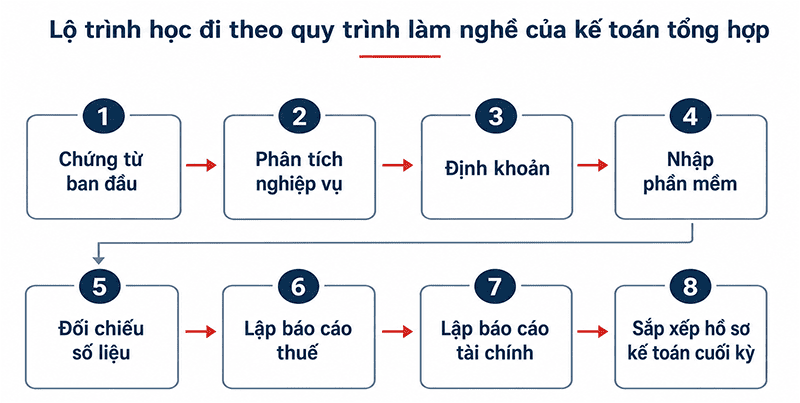 Lộ trình học đi theo quy trình làm nghề của kế toán tổng hợp

1
Chứng từ ban đầu

2
Phân tích nghiệp vụ

3
Định khoản

4
Nhập phần mềm

5
Đối chiếu số liệu

6
Lập báo cáo thuế

7
Lập báo cáo tài chính

8
Sắp xếp hồ sơ kế toán cuối kỳ